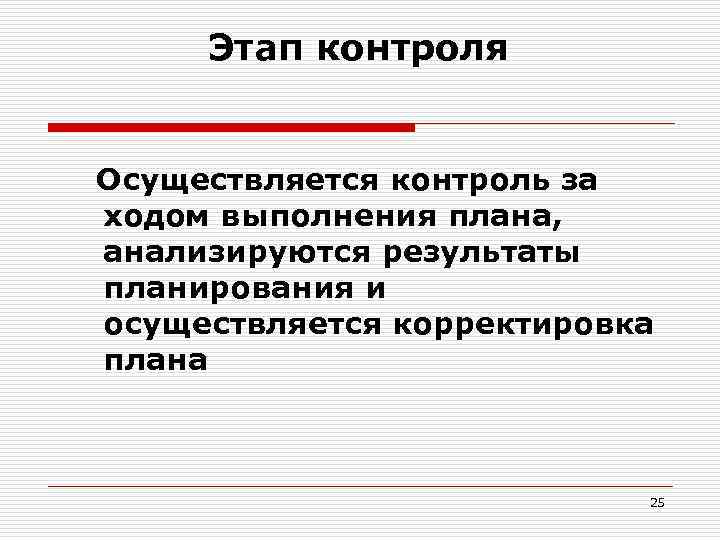 Этап контроля

Осуществляется контроль за ходом выполнения плана, анализируются результаты планирования и осуществляется корректировка плана

25